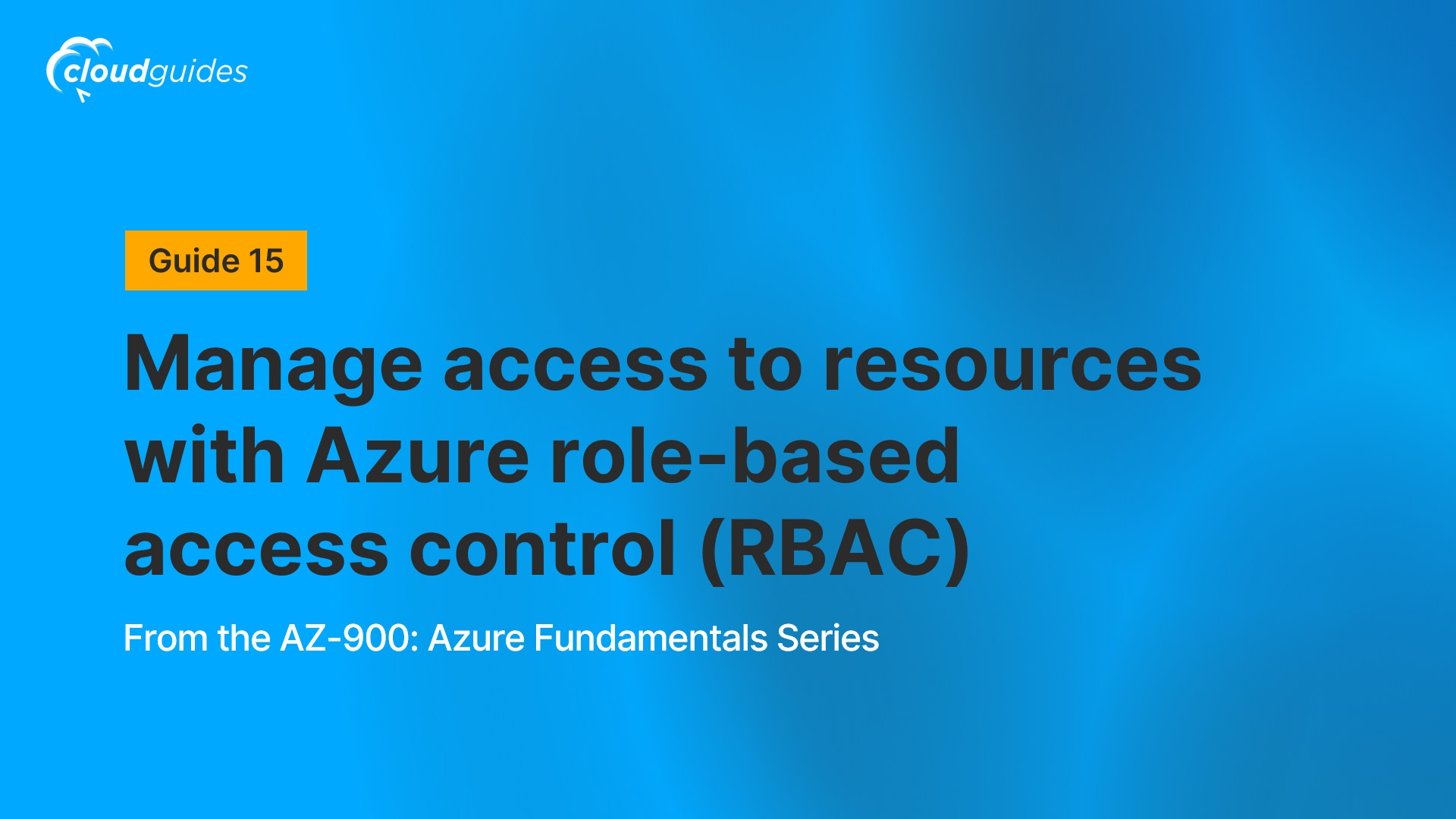 cloudguides

Guide 15

Manage access to resources with Azure role-based access control (RBAC)

From the AZ-900: Azure Fundamentals Series